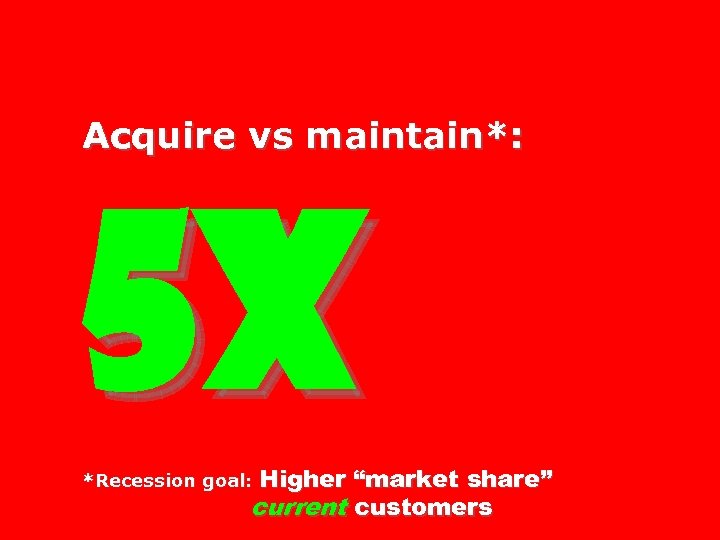 Acquire vs maintain*:

5X

*Recession goal: Higher “market share” current customers